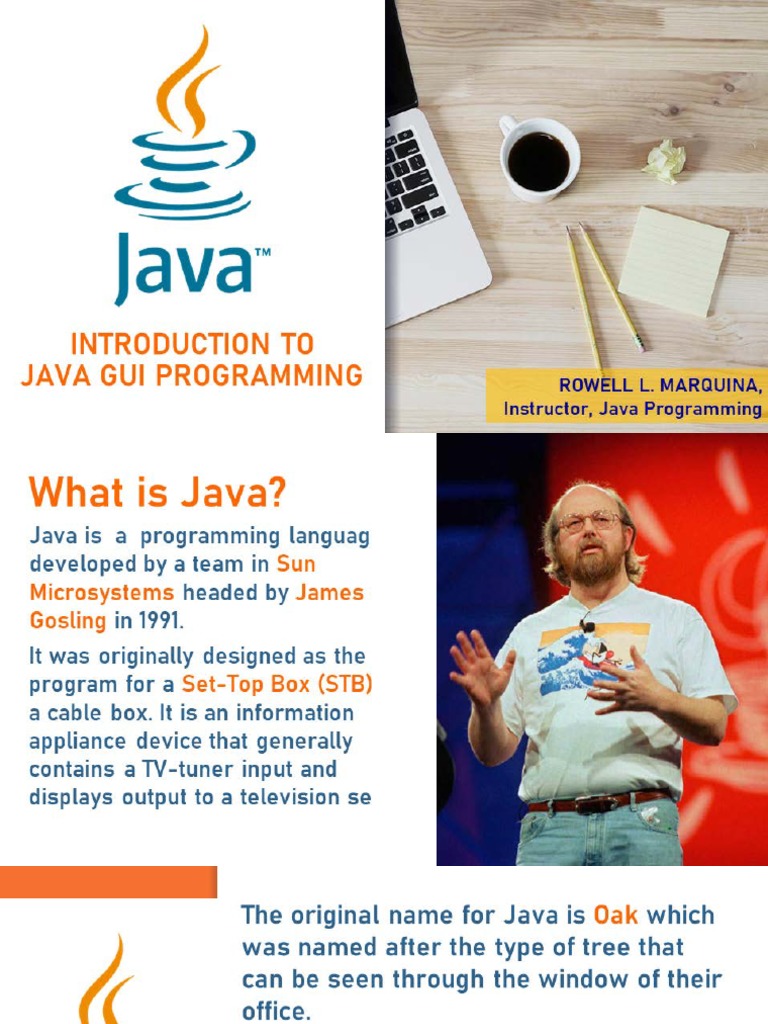 Java™

INTRODUCTION TO JAVA GUI PROGRAMMING

ROWELL L. MARQUINA,
Instructor, Java Programming

What is Java?

Java is a programming languag developed by a team in Sun Microsystems headed by James Gosling in 1991.

It was originally designed as the program for a Set-Top Box (STB) a cable box. It is an information appliance device that generally contains a TV-tuner input and displays output to a television se

The original name for Java is Oak which was named after the type of tree that can be seen through the window of their office.